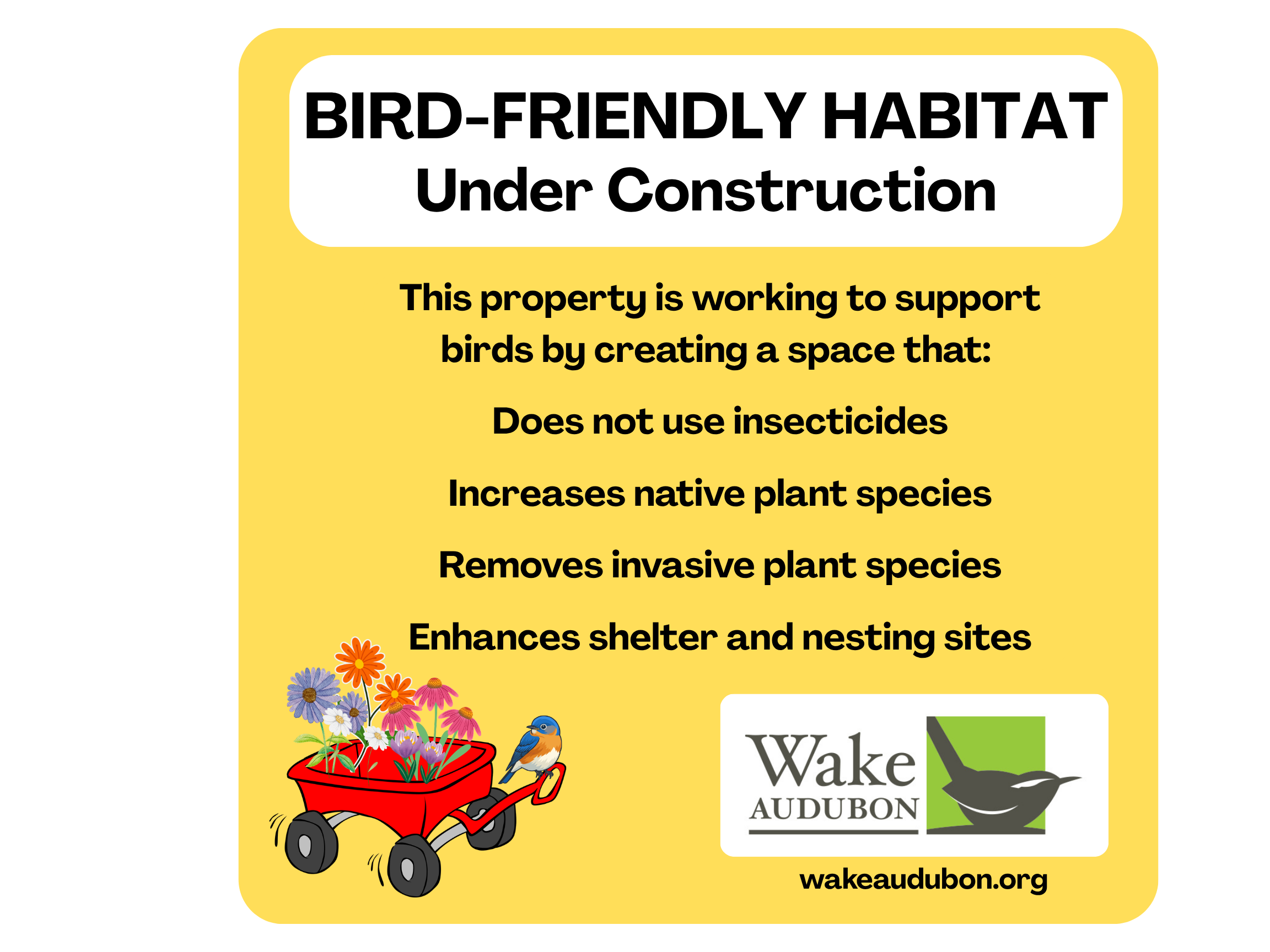 BIRD-FRIENDLY HABITAT
Under Construction

This property is working to support birds by creating a space that:

Does not use insecticides

Increases native plant species

Removes invasive plant species

Enhances shelter and nesting sites

Wake AUDUBON

wakeaudubon.org